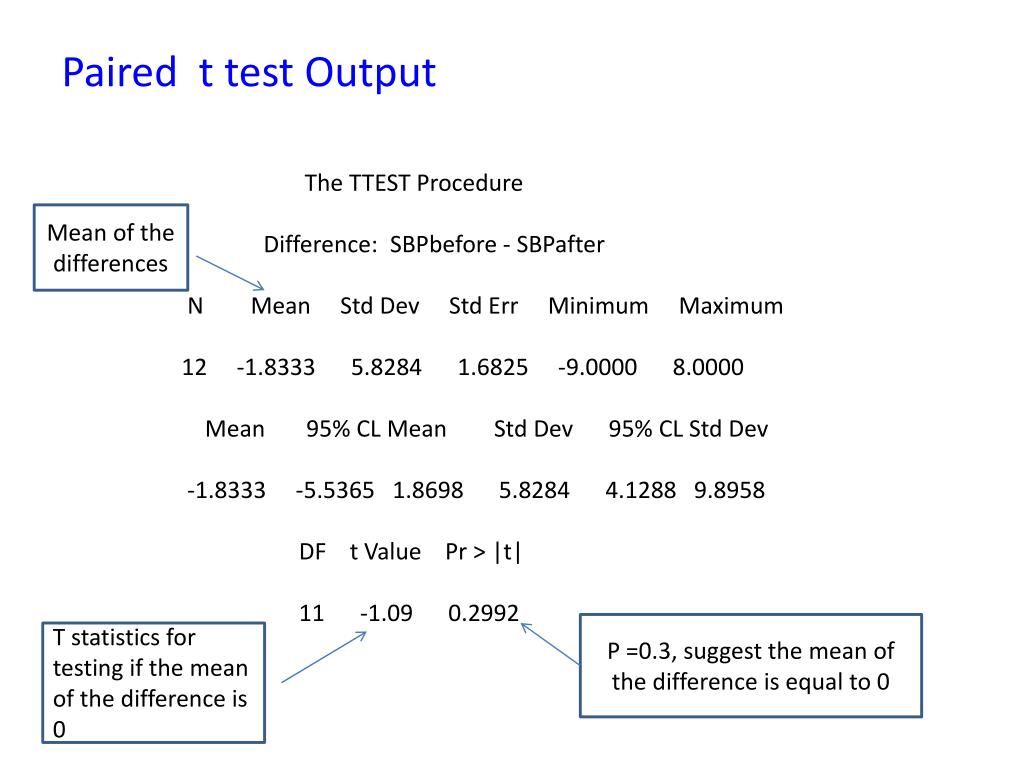 Paired t test Output

The TTEST Procedure

Mean of the differences

Difference: SBPbefore - SBPafter

| N | Mean | Std Dev | Std Err | Minimum | Maximum |
|---|---|---|---|---|---|
| 12 | -1.8333 | 5.8284 | 1.6825 | -9.0000 | 8.0000 |

| Mean | 95% CL Mean | | Std Dev | 95% CL Std Dev | |
|---|---|---|---|---|---|
| -1.8333 | -5.5365 | 1.8698 | 5.8284 | 4.1288 | 9.8958 |

| DF | t Value | Pr > \|t\| |
|---|---|---|
| 11 | -1.09 | 0.2992 |

T statistics for testing if the mean of the difference is 0

P =0.3, suggest the mean of the difference is equal to 0